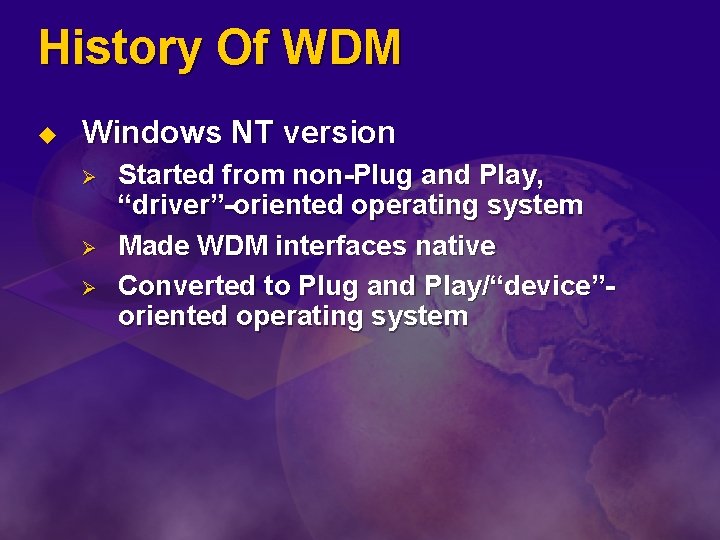 History Of WDM

◆ Windows NT version

➢ Started from non-Plug and Play, “driver”-oriented operating system

➢ Made WDM interfaces native

➢ Converted to Plug and Play/“device”-oriented operating system